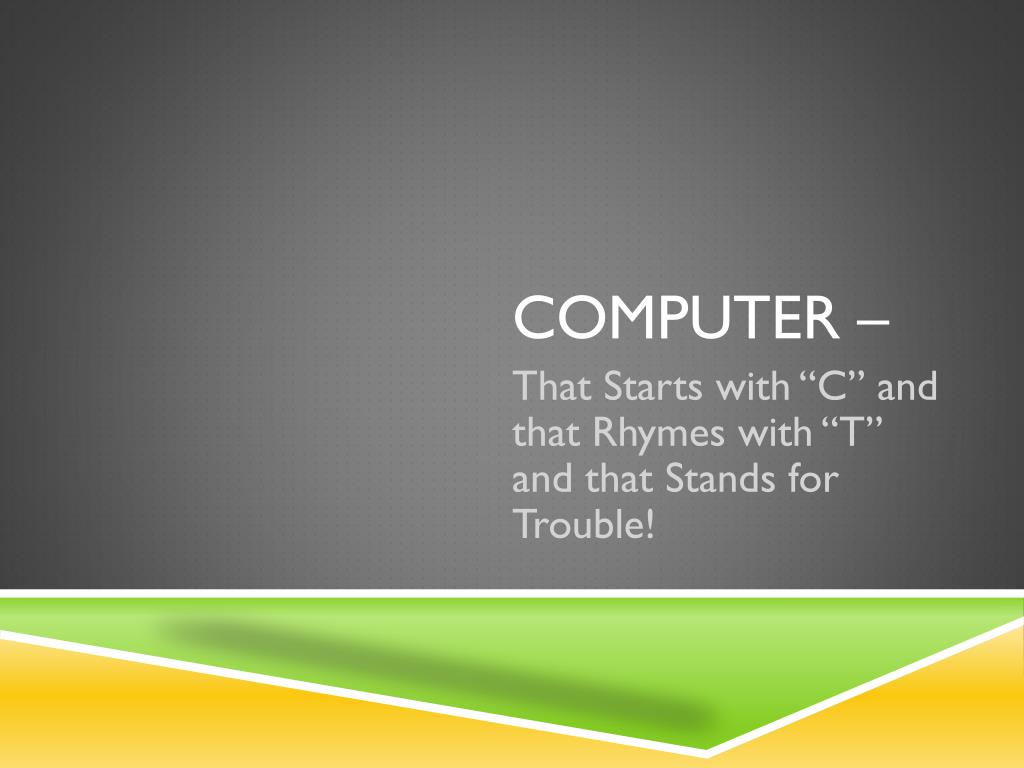 COMPUTER –

That Starts with “C” and that Rhymes with “T” and that Stands for Trouble!